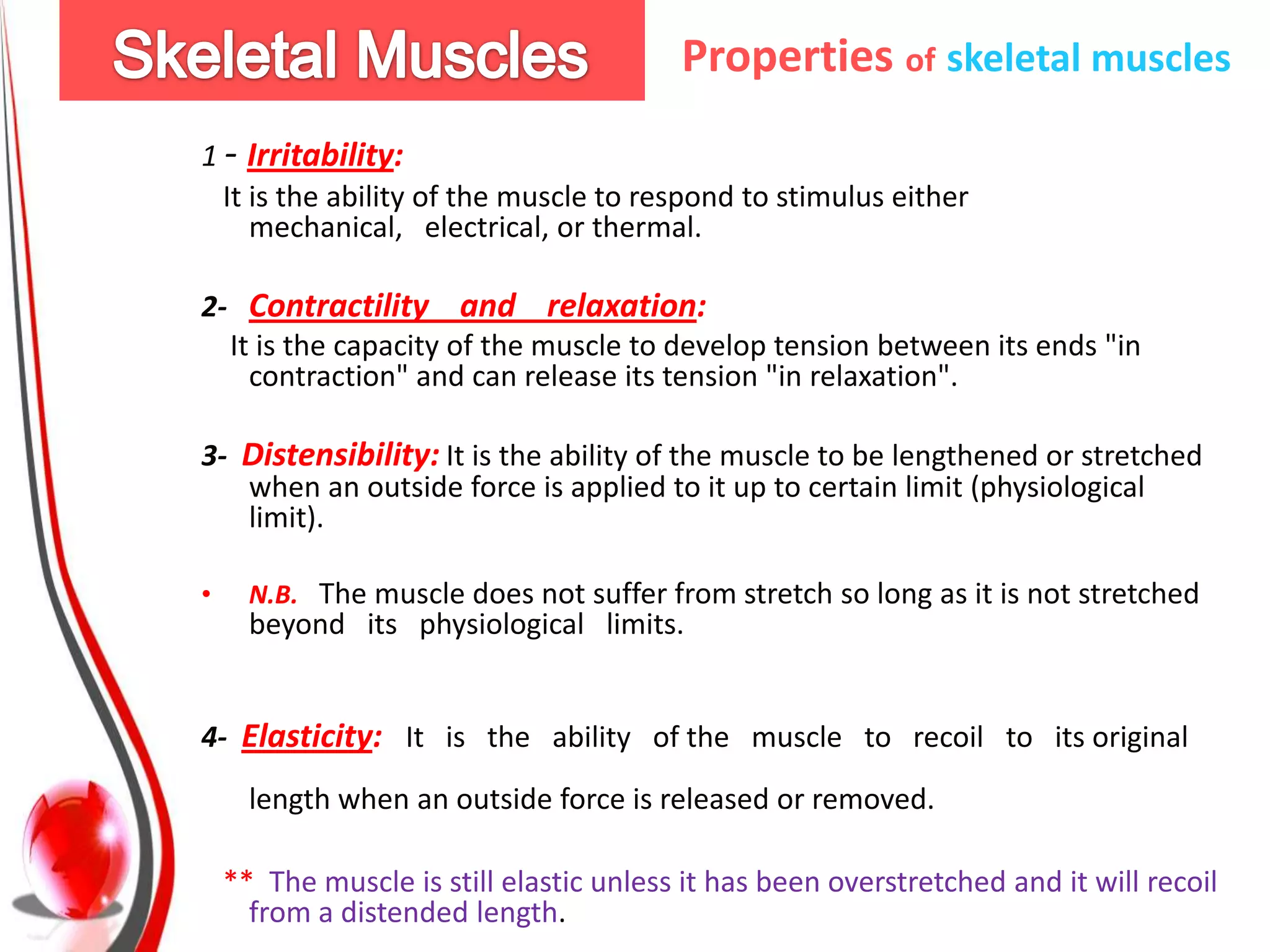 Skeletal Muscles

Properties of skeletal muscles

1 - Irritability:
It is the ability of the muscle to respond to stimulus either mechanical, electrical, or thermal.

2- Contractility and relaxation:
It is the capacity of the muscle to develop tension between its ends "in contraction" and can release its tension "in relaxation".

3- Distensibility: It is the ability of the muscle to be lengthened or stretched when an outside force is applied to it up to certain limit (physiological limit).

• N.B. The muscle does not suffer from stretch so long as it is not stretched beyond its physiological limits.

4- Elasticity: It is the ability of the muscle to recoil to its original length when an outside force is released or removed.

** The muscle is still elastic unless it has been overstretched and it will recoil from a distended length.